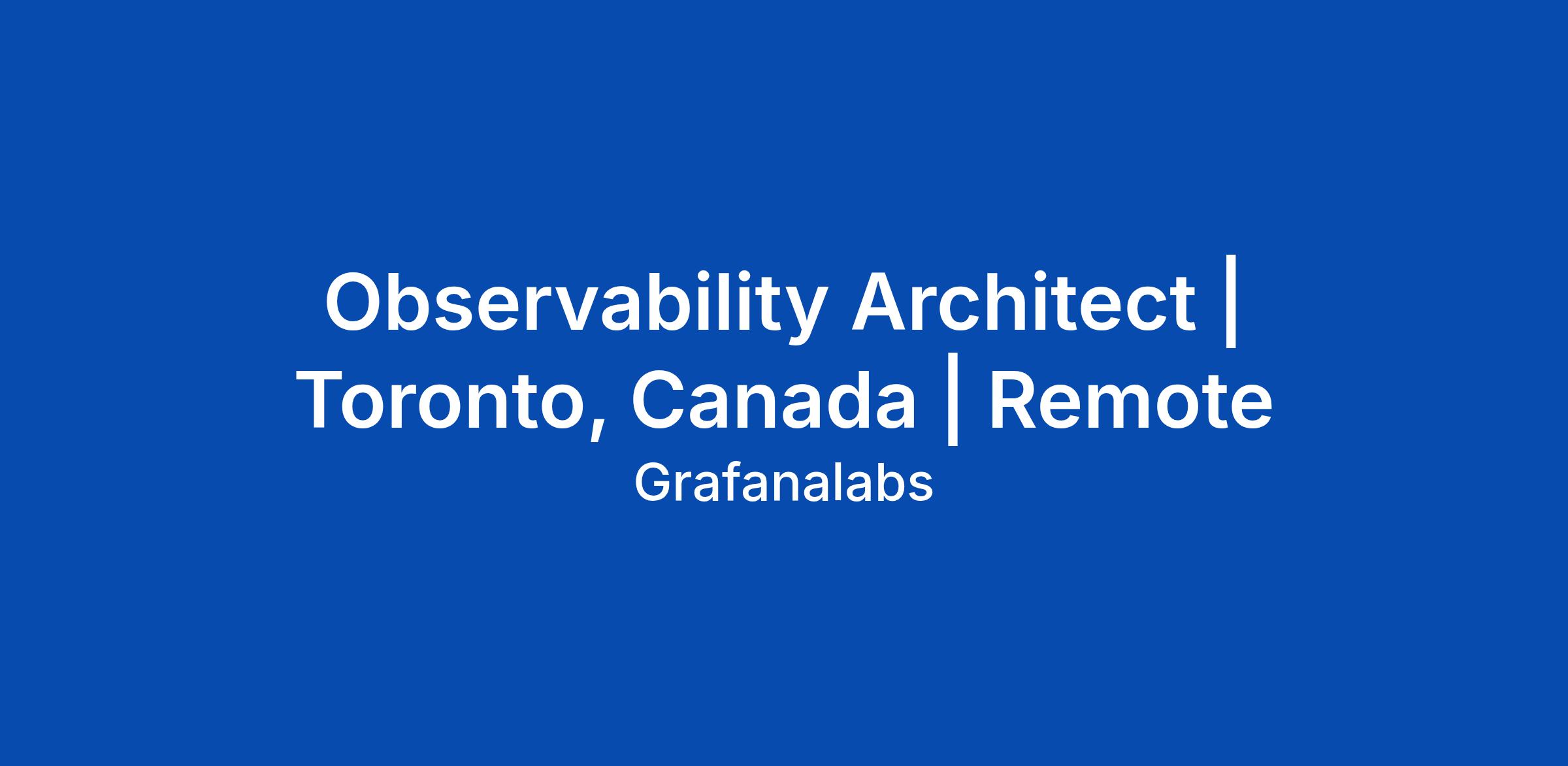 Observability Architect | Toronto, Canada | Remote

Grafanalabs